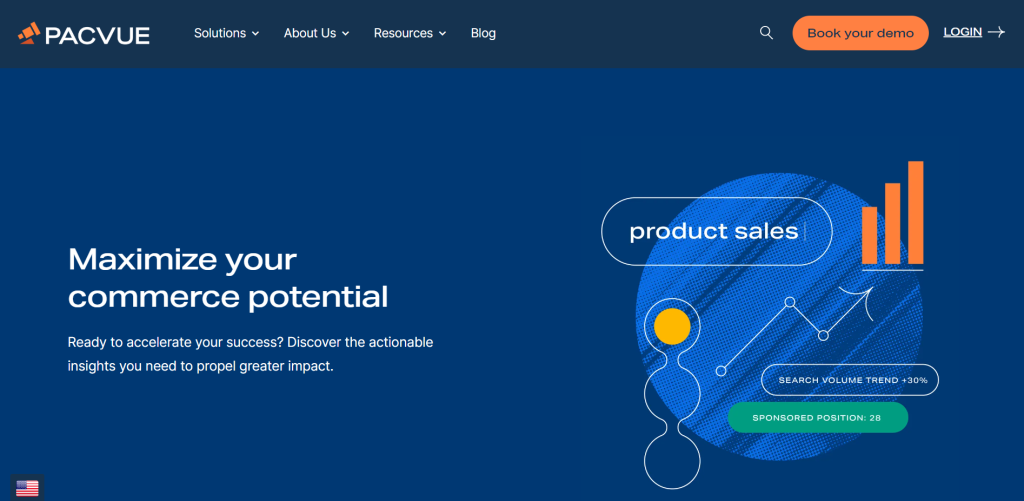 PACVUE

Solutions

About Us

Resources

Blog

Book your demo

LOGIN

Maximize your commerce potential

Ready to accelerate your success? Discover the actionable insights you need to propel greater impact.

product sales

SEARCH VOLUME TREND +30%

SPONSORED POSITION: 28